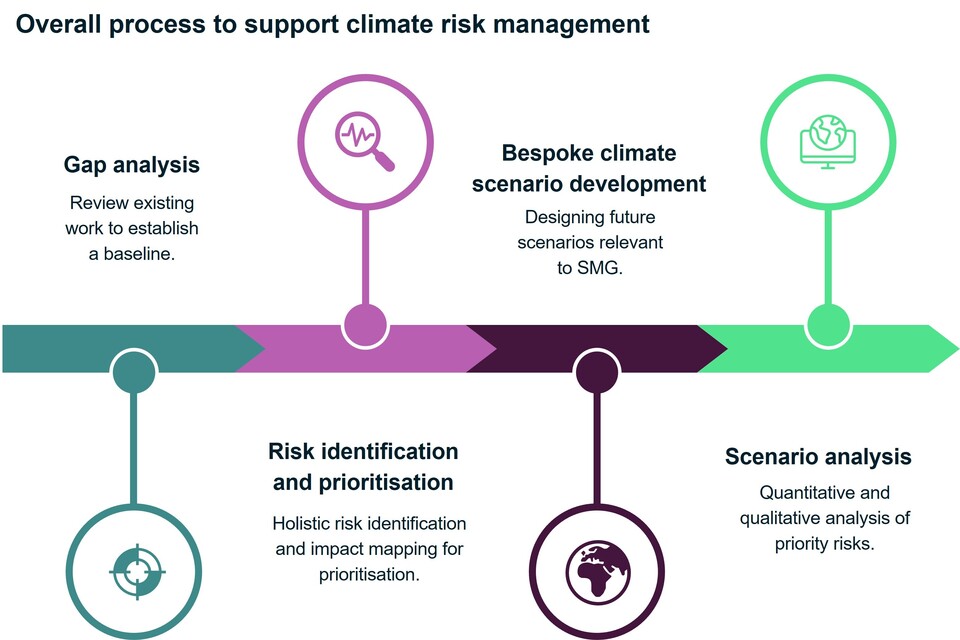 Overall process to support climate risk management

Gap analysis

Review existing work to establish a baseline.

Risk identification and prioritisation

Holistic risk identification and impact mapping for prioritisation.

Bespoke climate scenario development

Designing future scenarios relevant to SMG.

Scenario analysis

Quantitative and qualitative analysis of priority risks.